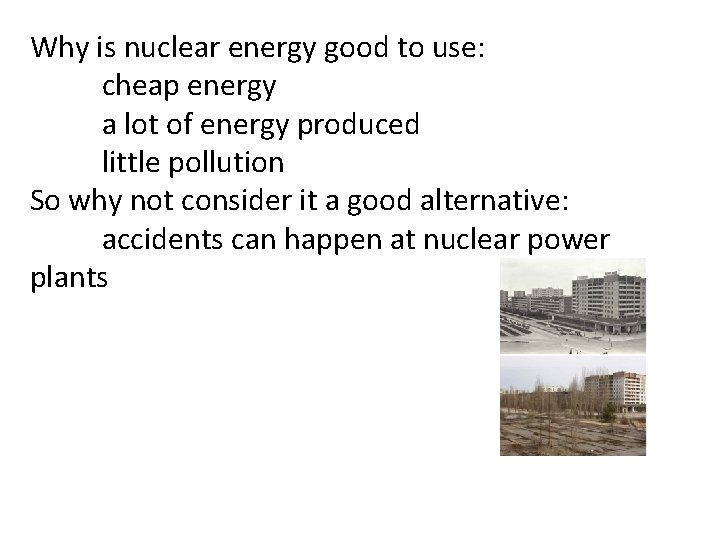 Why is nuclear energy good to use:
cheap energy
a lot of energy produced
little pollution
So why not consider it a good alternative:
accidents can happen at nuclear power plants